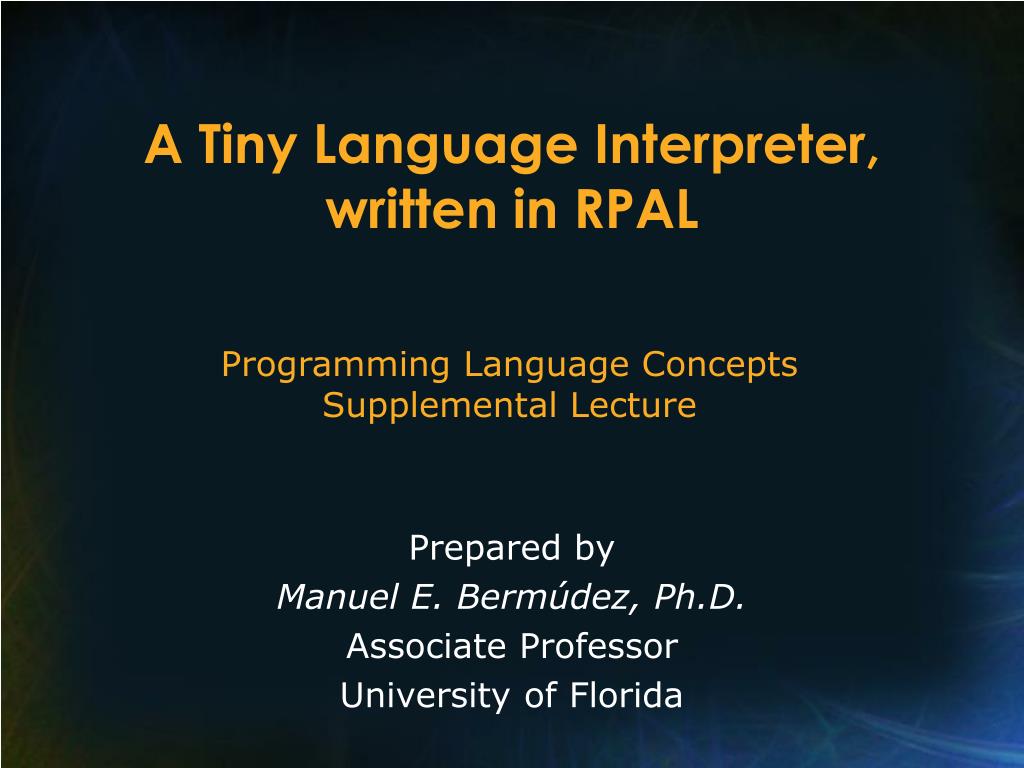 A Tiny Language Interpreter, written in RPAL

Programming Language Concepts
Supplemental Lecture

Prepared by
Manuel E. Bermúdez, Ph.D.
Associate Professor
University of Florida